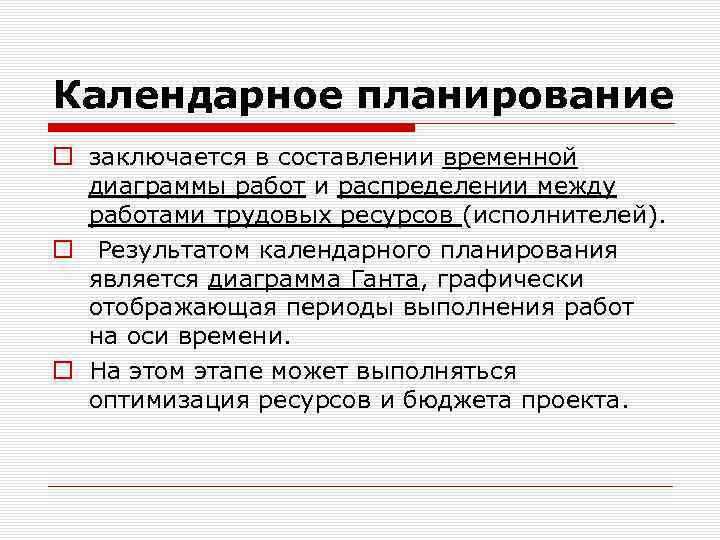 Календарное планирование

заключается в составлении временной диаграммы работ и распределении между работами трудовых ресурсов (исполнителей).

Результатом календарного планирования является диаграмма Ганта, графически отображающая периоды выполнения работ на оси времени.

На этом этапе может выполняться оптимизация ресурсов и бюджета проекта.